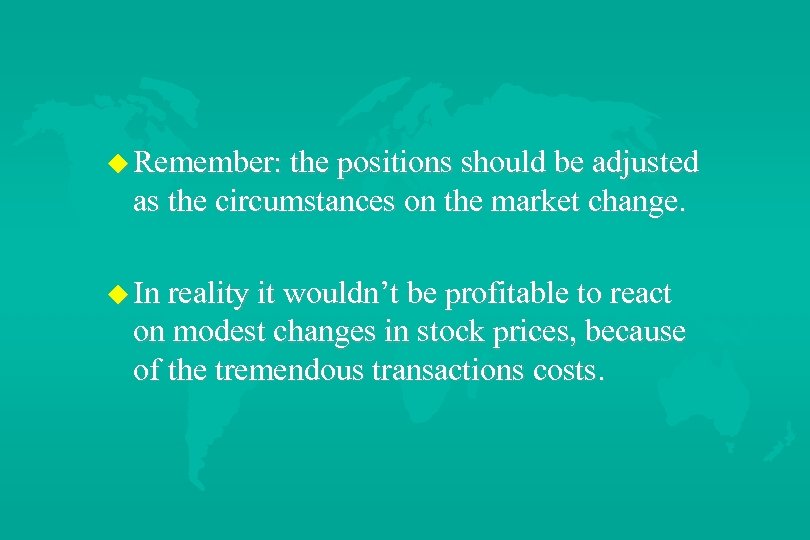 Remember: the positions should be adjusted as the circumstances on the market change.

In reality it wouldn’t be profitable to react on modest changes in stock prices, because of the tremendous transactions costs.